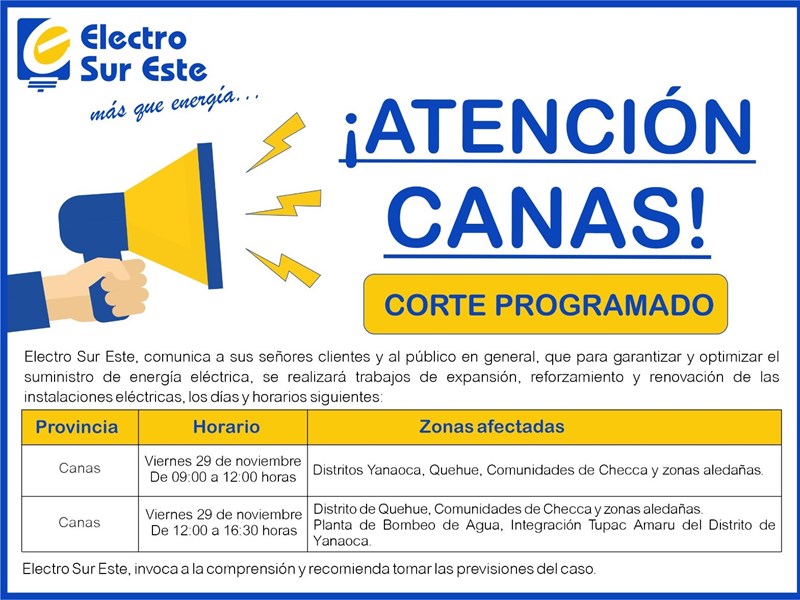 Electro Sur Este
más que energía...

¡ATENCIÓN CANAS!

CORTE PROGRAMADO

Electro Sur Este, comunica a sus señores clientes y al público en general, que para garantizar y optimizar el suministro de energía eléctrica, se realizará trabajos de expansión, reforzamiento y renovación de las instalaciones eléctricas, los días y horarios siguientes:

| Provincia | Horario | Zonas afectadas |
|---|---|---|
| Canas | Viernes 29 de noviembre De 09:00 a 12:00 horas | Distritos Yanaoca, Quehue, Comunidades de Checca y zonas aledañas. |
| Canas | Viernes 29 de noviembre De 12:00 a 16:30 horas | Distrito de Quehue, Comunidades de Checca y zonas aledañas. Planta de Bombeo de Agua, Integración Tupac Amaru del Distrito de Yanaoca. |

Electro Sur Este, invoca a la comprensión y recomienda tomar las previsiones del caso.